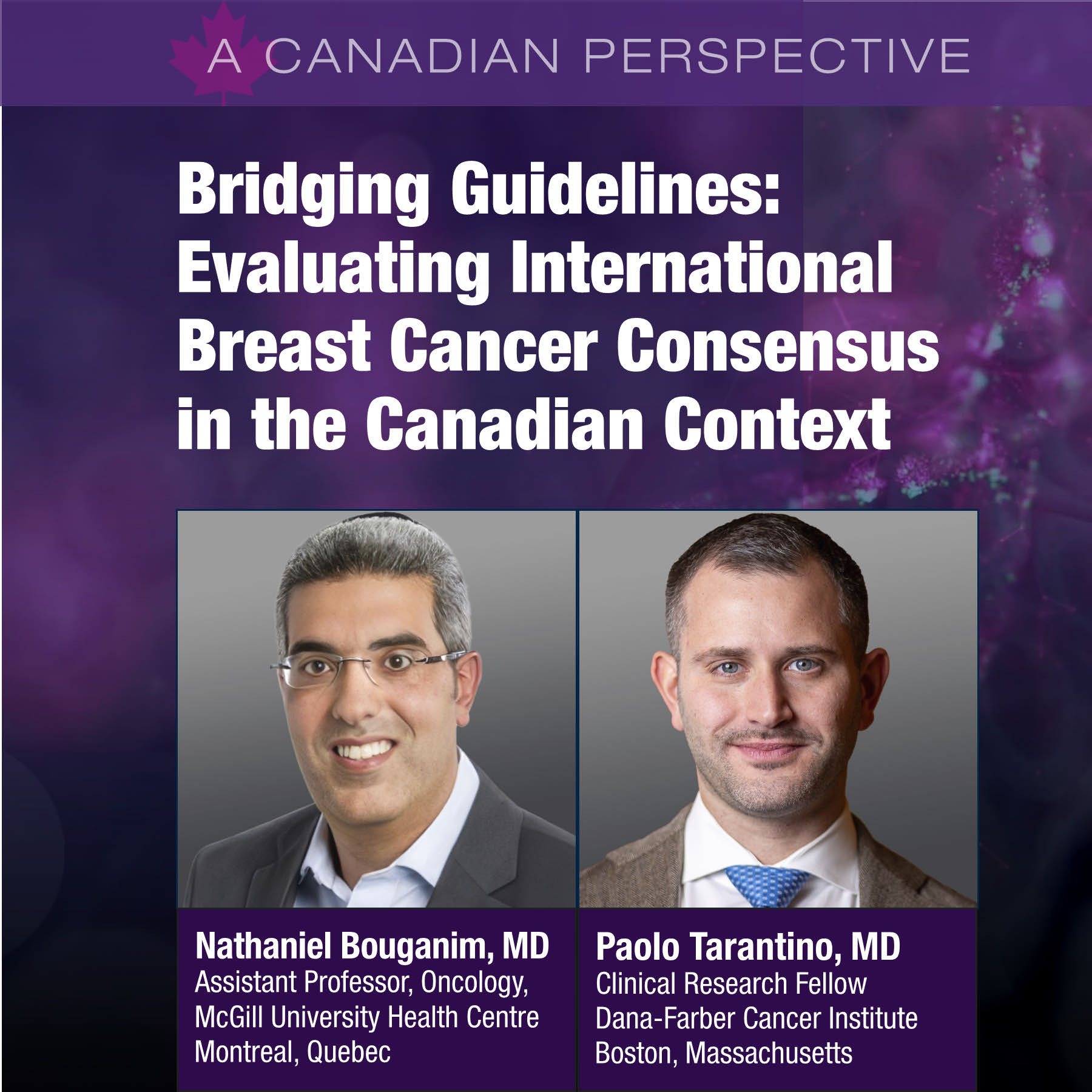 A CANADIAN PERSPECTIVE

Bridging Guidelines: Evaluating International Breast Cancer Consensus in the Canadian Context

Nathaniel Bouganim, MD
Assistant Professor, Oncology, McGill University Health Centre Montreal, Quebec

Paolo Tarantino, MD
Clinical Research Fellow Dana-Farber Cancer Institute Boston, Massachusetts